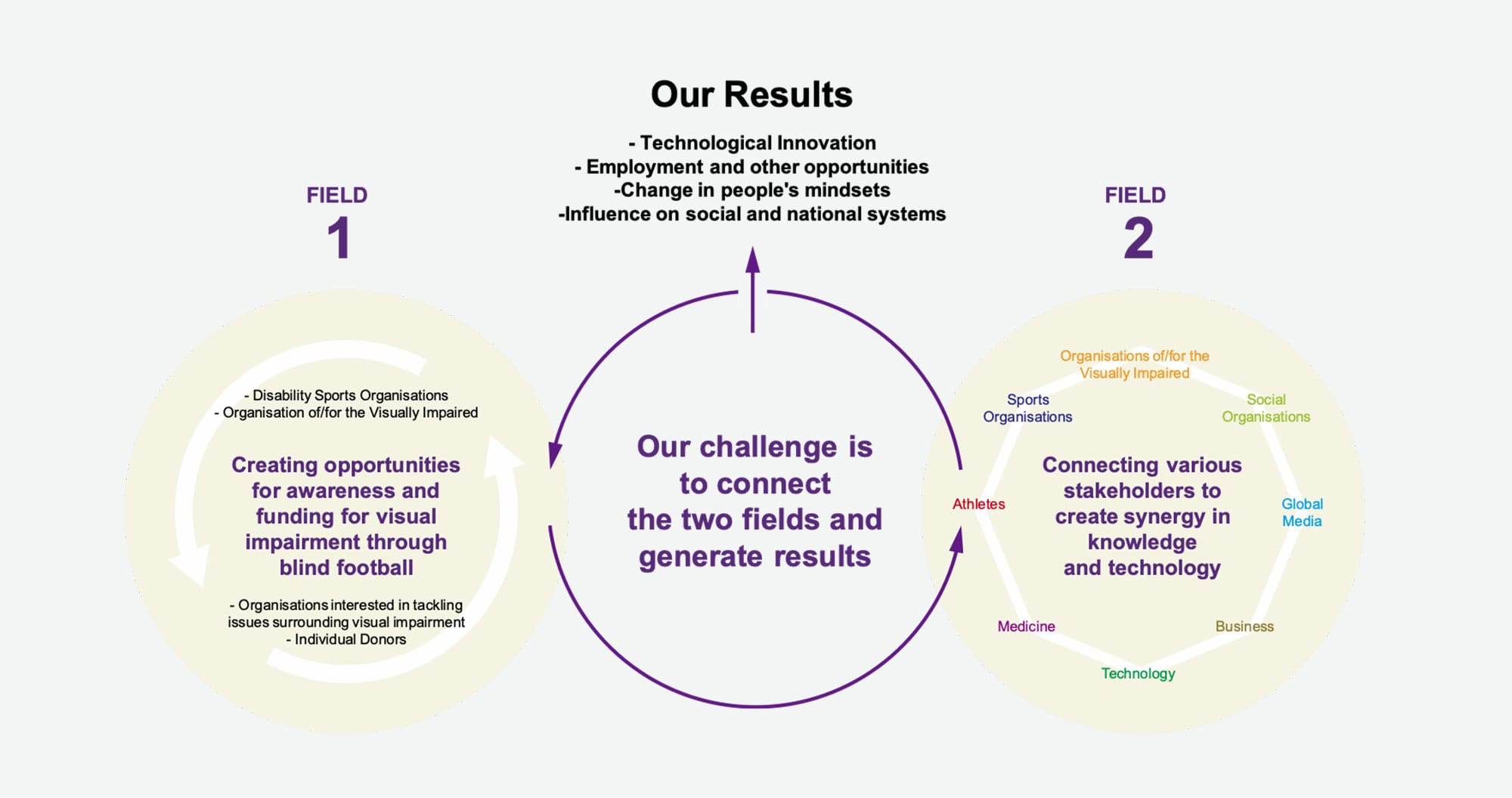 Our Results

- Technological Innovation
- Employment and other opportunities
-Change in people's mindsets
-Influence on social and national systems

FIELD
1

- Disability Sports Organisations
- Organisation of/for the Visually Impaired

Creating opportunities for awareness and funding for visual impairment through blind football

- Organisations interested in tackling issues surrounding visual impairment
- Individual Donors

Our challenge is to connect the two fields and generate results

FIELD
2

Organisations of/for the Visually Impaired

Sports Organisations

Social Organisations

Athletes

Connecting various stakeholders to create synergy in knowledge and technology

Global Media

Medicine

Business

Technology